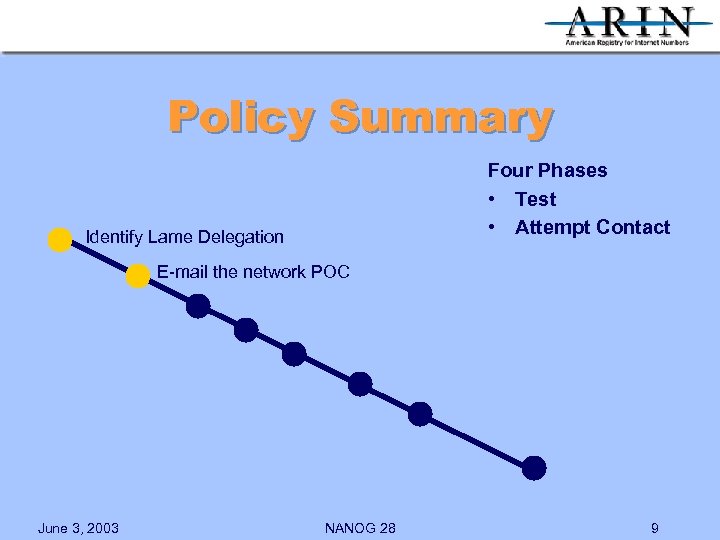 ARIN
American Registry for Internet Numbers

Policy Summary

Four Phases
• Test
• Attempt Contact

Identify Lame Delegation

E-mail the network POC

June 3, 2003

NANOG 28

9